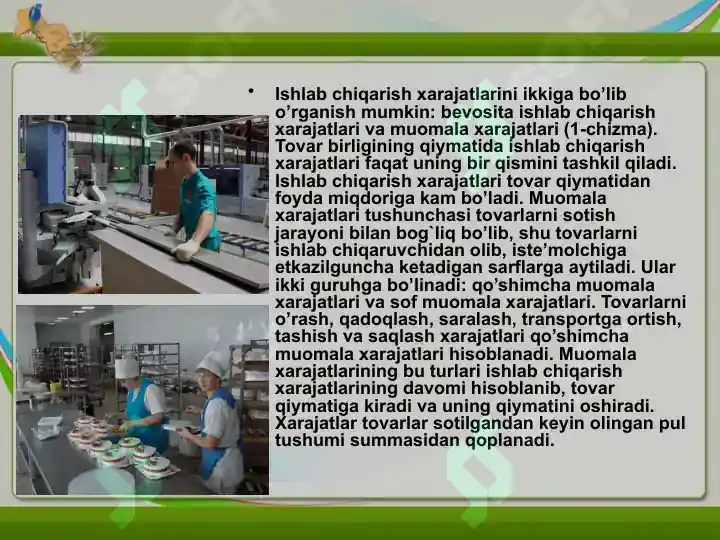 • Ishlab chiqarish xarajatlarini ikkiga bo’lib o’rganish mumkin: bevosita ishlab chiqarish xarajatlari va muomala xarajatlari (1-chizma). Tovar birligining qiymatida ishlab chiqarish xarajatlari faqat uning bir qismini tashkil qiladi. Ishlab chiqarish xarajatlari tovar qiymatidan foyda miqdoriga kam bo’ladi. Muomala xarajatlari tushunchasi tovarlarni sotish jarayoni bilan bog`liq bo’lib, shu tovarlarni ishlab chiqaruvchidan olib, iste’molchiga etkazilguncha ketadigan sarflarga aytiladi. Ular ikki guruhga bo’linadi: qo’shimcha muomala xarajatlari va sof muomala xarajatlari. Tovarlarni o’rash, qadoqlash, saralash, transportga ortish, tashish va saqlash xarajatlari qo’shimcha muomala xarajatlari hisoblanadi. Muomala xarajatlarining bu turlari ishlab chiqarish xarajatlarining davomi hisoblanib, tovar qiymatiga kiradi va uning qiymatini oshiradi. Xarajatlar tovarlar sotilgandan keyin olingan pul tushumi summasidan qoplanadi.